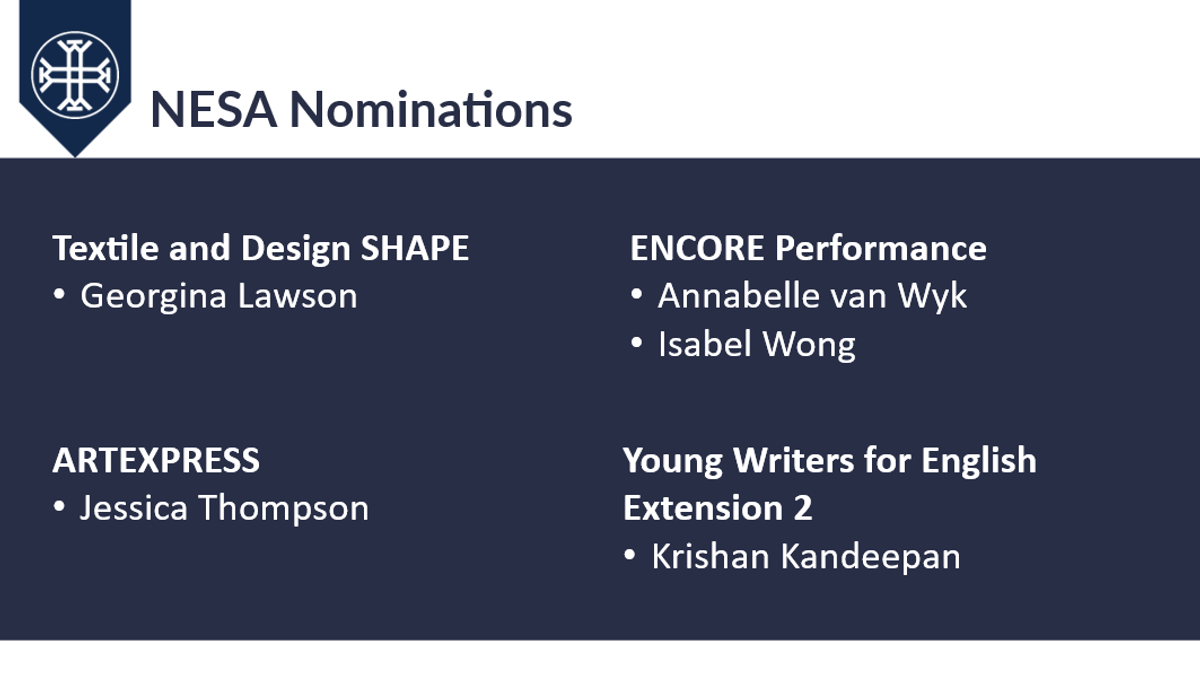 NESA Nominations

Textile and Design SHAPE
• Georgina Lawson

ARTEXPRESS
• Jessica Thompson

ENCORE Performance
• Annabelle van Wyk
• Isabel Wong

Young Writers for English Extension 2
• Krishan Kandeepan